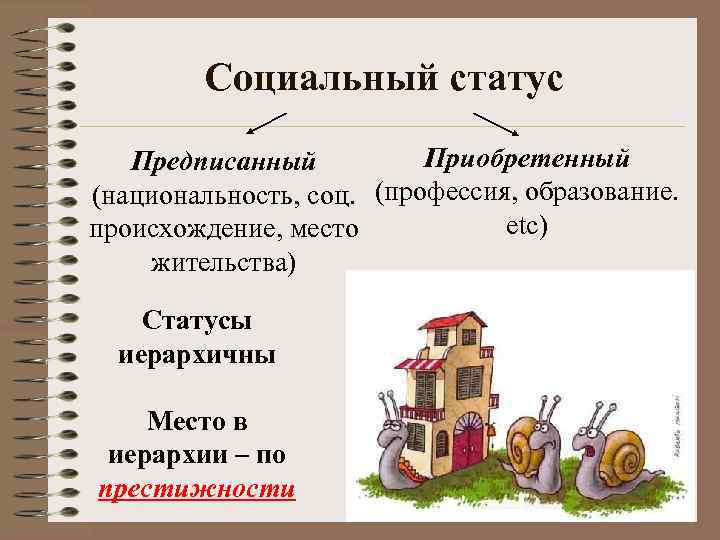 Социальный статус

Предписанный (национальность, соц. происхождение, место жительства)

Приобретенный (профессия, образование. etc)

Статусы иерархичны

Место в иерархии – по престижности